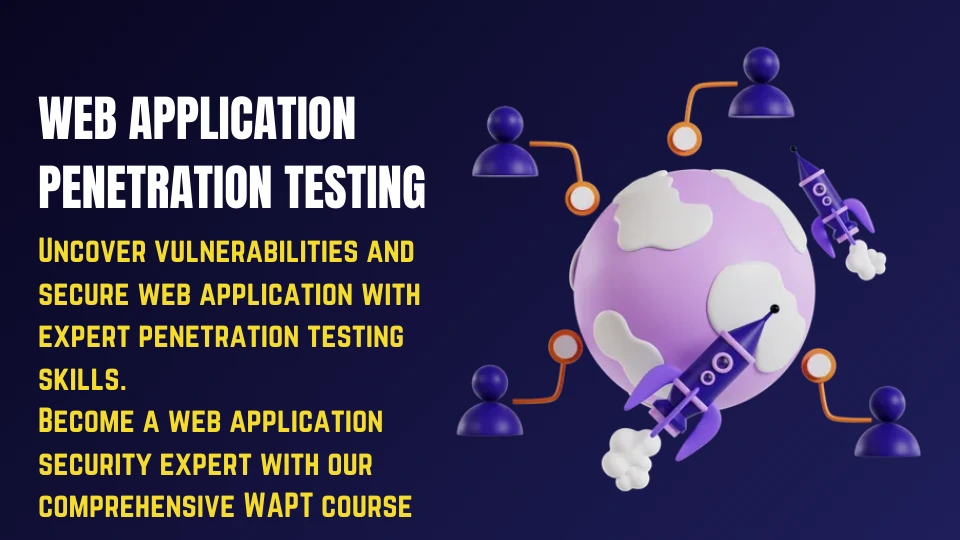 WEB APPLICATION PENETRATION TESTING

Uncover vulnerabilities and secure web application with expert penetration testing skills.
Become a web application security expert with our comprehensive WAPT course